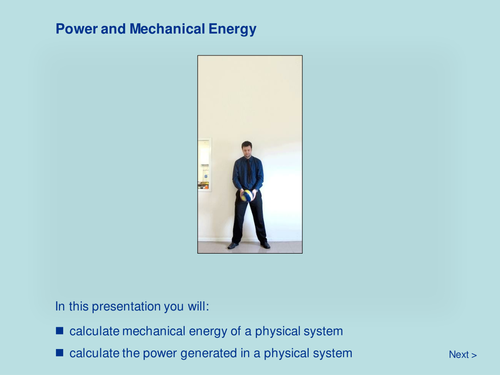 Power and Mechanical Energy

In this presentation you will:

■ calculate mechanical energy of a physical system

■ calculate the power generated in a physical system

Next >